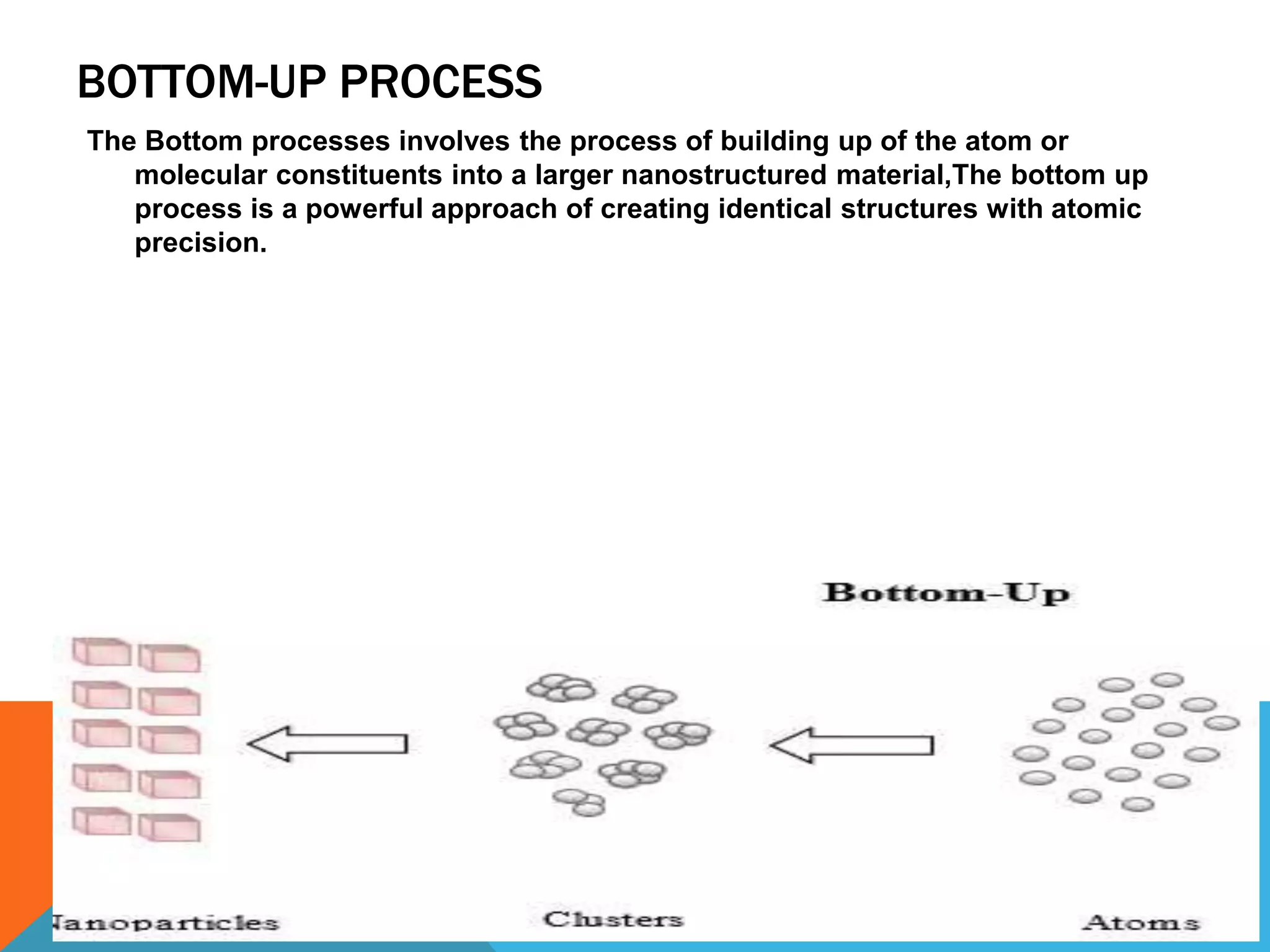 BOTTOM-UP PROCESS

The Bottom processes involves the process of building up of the atom or molecular constituents into a larger nanostructured material,The bottom up process is a powerful approach of creating identical structures with atomic precision.

Bottom-Up

Nanoparticles

Clusters

Atoms